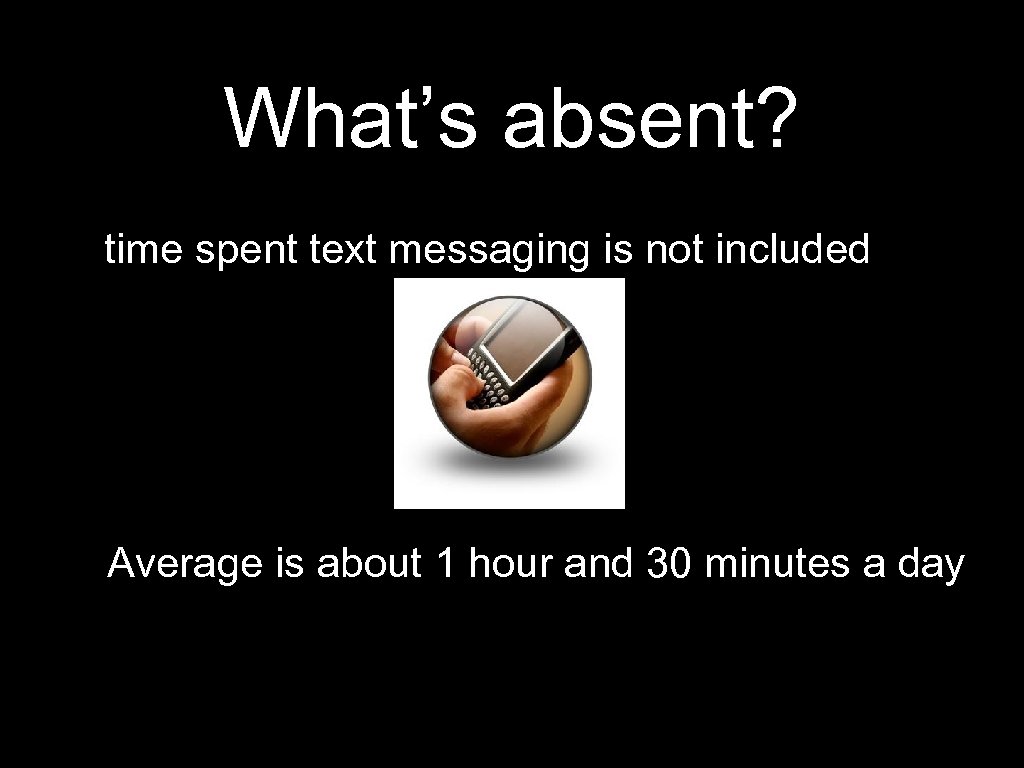 What’s absent?

time spent text messaging is not included

Average is about 1 hour and 30 minutes a day